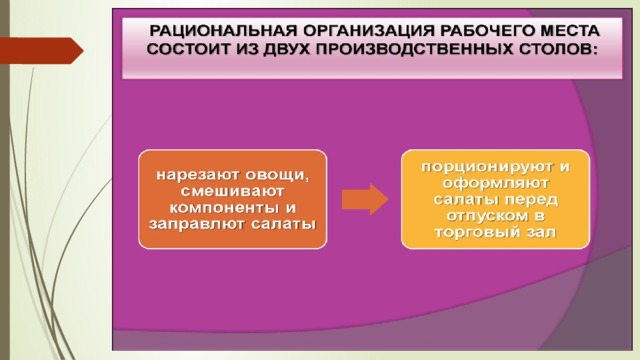 РАЦИОНАЛЬНАЯ ОРГАНИЗАЦИЯ РАБОЧЕГО МЕСТА СОСТОИТ ИЗ ДВУХ ПРОИЗВОДСТВЕННЫХ СТОЛОВ:

нарезают овощи, смешивают компоненты и заправлют салаты

порционируют и оформляют салаты перед отпуском в торговый зал